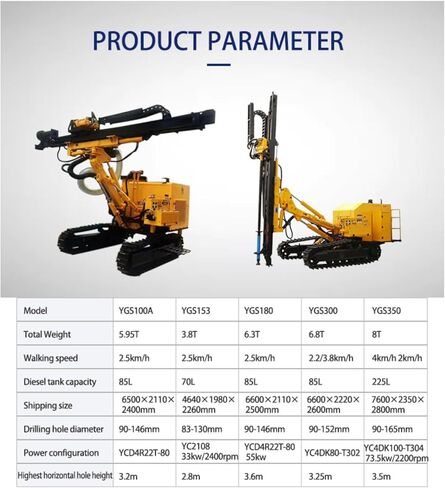 PRODUCT PARAMETER

| Model | YGS100A | YGS153 | YGS180 | YGS300 | YGS350 |
|---|---|---|---|---|---|
| Total Weight | 5.95T | 3.8T | 6.3T | 6.8T | 8T |
| Walking speed | 2.5km/h | 2.5km/h | 2.5km/h | 2.2/3.8km/h | 4km/h 2km/h |
| Diesel tank capacity | 85L | 70L | 85L | 85L | 225L |
| Shipping size | 6500×2110×2400mm | 4640×1980×2260mm | 6600×2110×2500mm | 6600×2220×2600mm | 7600×2350×2800mm |
| Drilling hole diameter | 90-146mm | 83-130mm | 90-146mm | 90-152mm | 90-165mm |
| Power configuration | YCD4R22T-80 | YC2108 33kw/2400rpm | YCD4R22T-80 55kw | YC4DK80-T302 | YC4DK100-T304 73.5kw/2200rpm |
| Highest horizontal hole height | 3.2m | 2.8m | 3.6m | 3.25m | 3.5m |